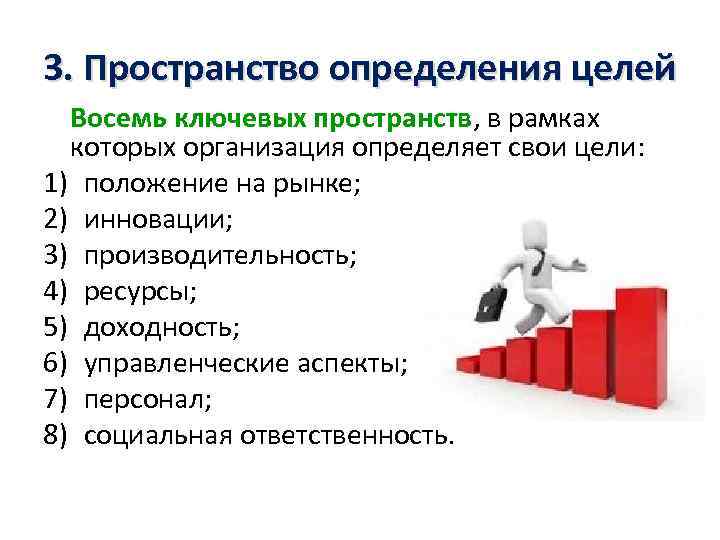 3. Пространство определения целей

Восемь ключевых пространств, в рамках которых организация определяет свои цели:

1) положение на рынке;
2) инновации;
3) производительность;
4) ресурсы;
5) доходность;
6) управленческие аспекты;
7) персонал;
8) социальная ответственность.